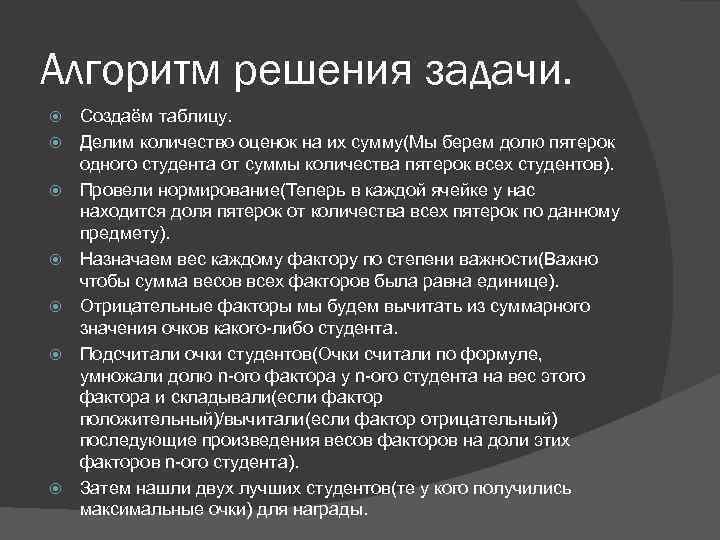 Алгоритм решения задачи.

Создаём таблицу.

Делим количество оценок на их сумму(Мы берем долю пятерок одного студента от суммы количества пятерок всех студентов).

Провели нормирование(Теперь в каждой ячейке у нас находится доля пятерок от количества всех пятерок по данному предмету).

Назначаем вес каждому фактору по степени важности(Важно чтобы сумма весов всех факторов была равна единице).

Отрицательные факторы мы будем вычитать из суммарного значения очков какого-либо студента.

Подсчитали очки студентов(Очки считали по формуле, умножали долю n-ого фактора у n-ого студента на вес этого фактора и складывали(если фактор положительный)/вычитали(если фактор отрицательный) последующие произведения весов факторов на доли этих факторов n-ого студента).

Затем нашли двух лучших студентов(те у кого получились максимальные очки) для награды.